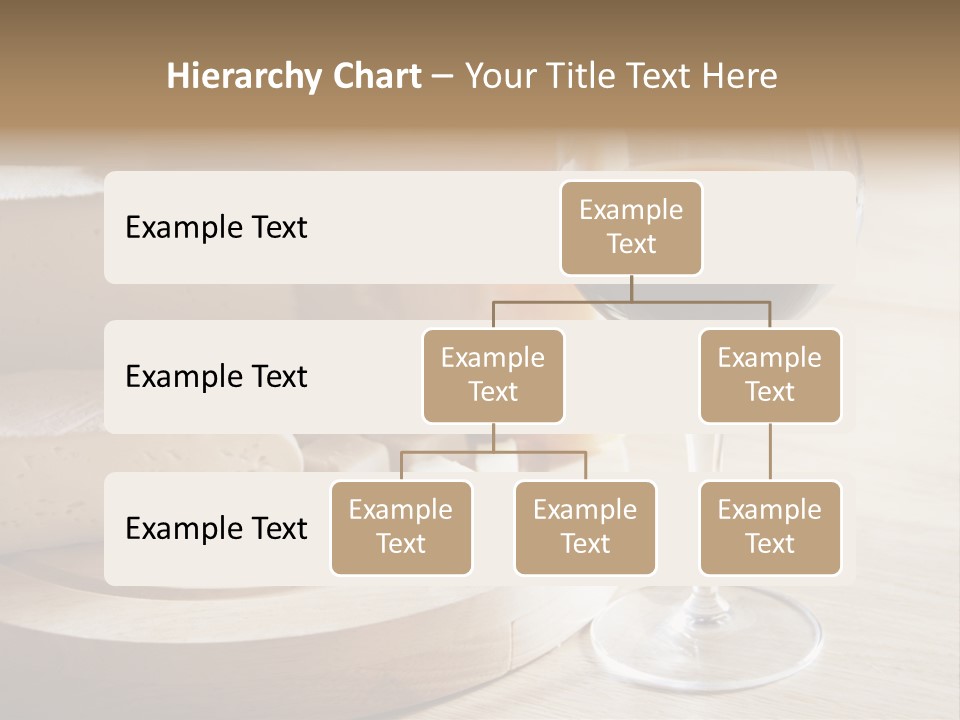 Hierarchy Chart – Your Title Text Here

Example Text

Example Text

Example Text

Example Text

Example Text

Example Text

Example Text

Example Text

Example Text